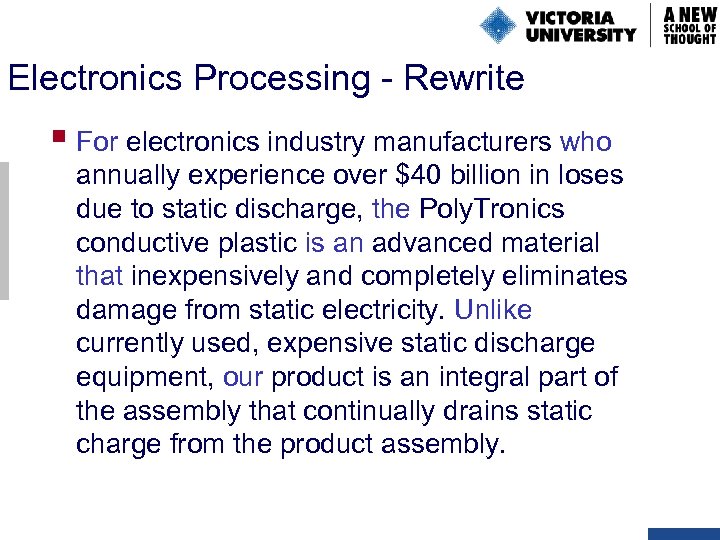 VICTORIA UNIVERSITY

A NEW SCHOOL OF THOUGHT

Electronics Processing - Rewrite

For electronics industry manufacturers who annually experience over \$40 billion in loses due to static discharge, the PolyTronics conductive plastic is an advanced material that inexpensively and completely eliminates damage from static electricity. Unlike currently used, expensive static discharge equipment, our product is an integral part of the assembly that continually drains static charge from the product assembly.